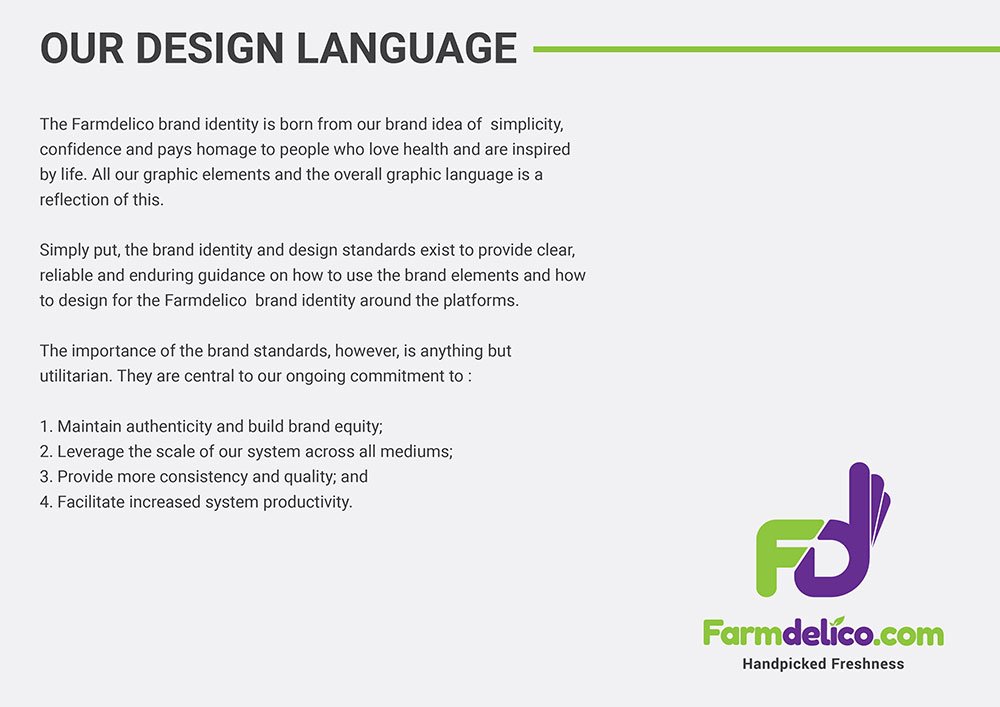 OUR DESIGN LANGUAGE

The Farmdelico brand identity is born from our brand idea of simplicity, confidence and pays homage to people who love health and are inspired by life. All our graphic elements and the overall graphic language is a reflection of this.

Simply put, the brand identity and design standards exist to provide clear, reliable and enduring guidance on how to use the brand elements and how to design for the Farmdelico brand identity around the platforms.

The importance of the brand standards, however, is anything but utilitarian. They are central to our ongoing commitment to :

1. Maintain authenticity and build brand equity;
2. Leverage the scale of our system across all mediums;
3. Provide more consistency and quality; and
4. Facilitate increased system productivity.

FD

Farmdelico.com
Handpicked Freshness